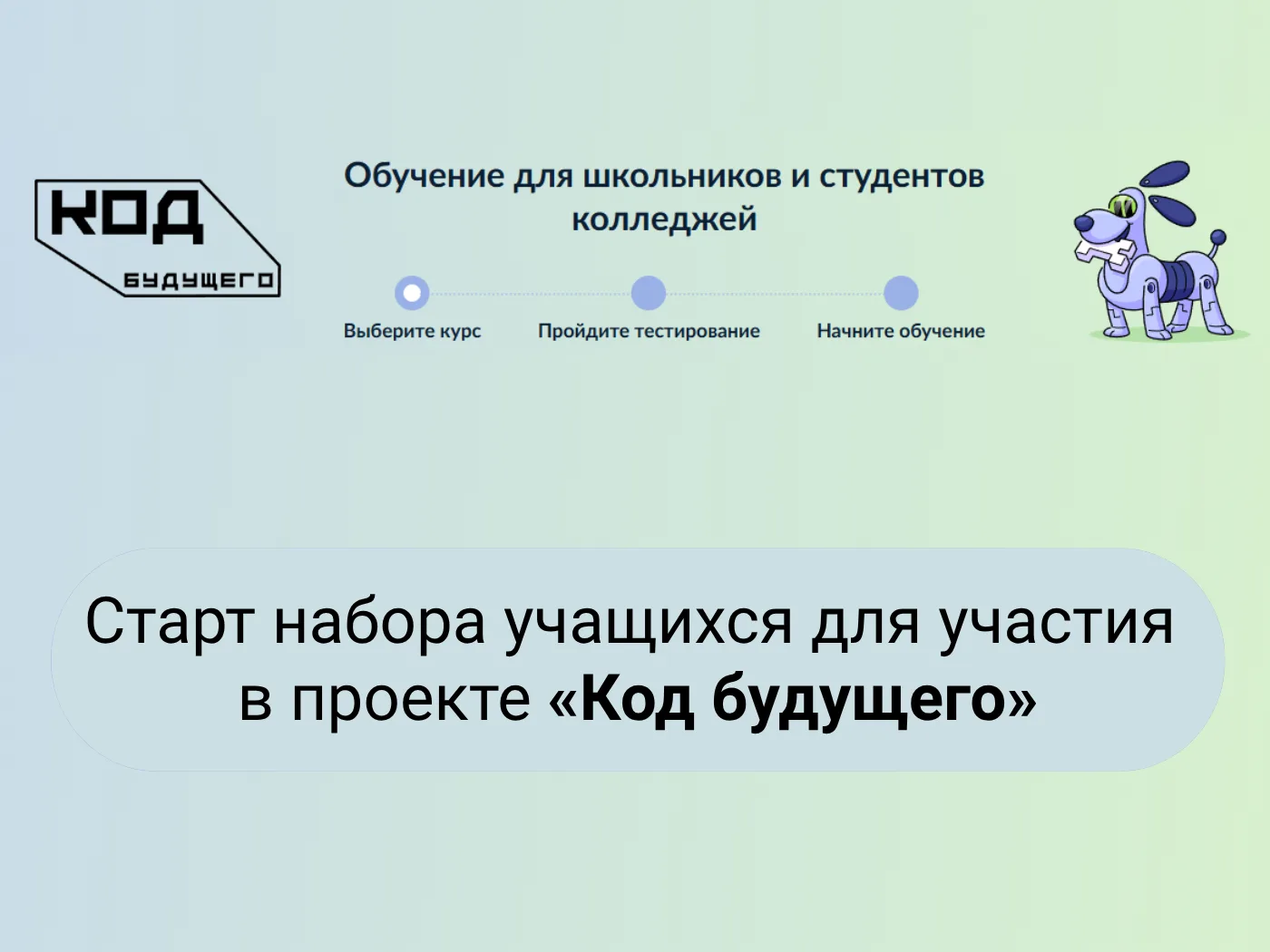 КОД
БУДУЩЕГО

Обучение для школьников и студентов колледжей

Выберите курс
Пройдите тестирование
Начните обучение

Старт набора учащихся для участия в проекте «Код будущего»